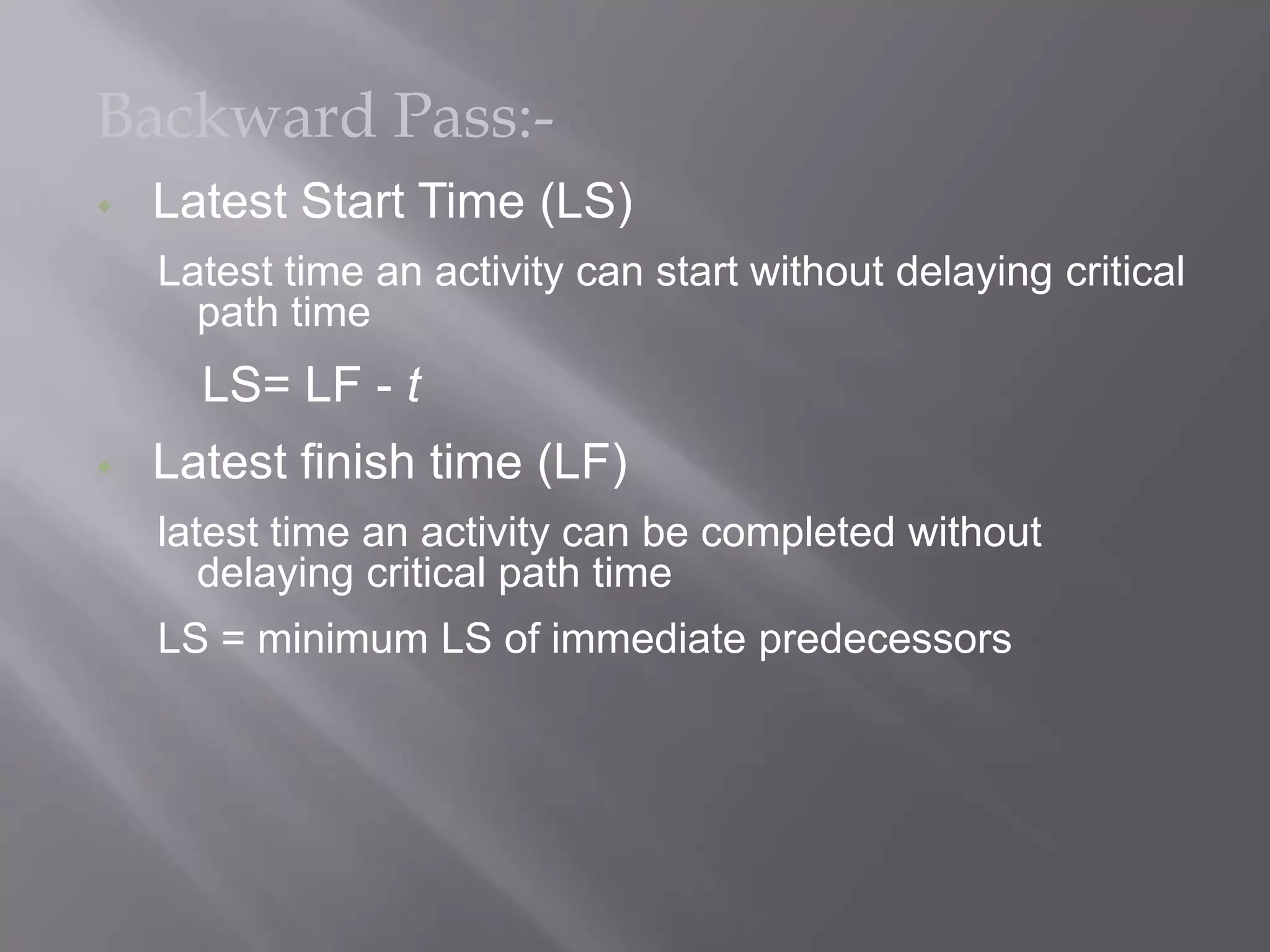 Backward Pass:-

Latest Start Time (LS)

Latest time an activity can start without delaying critical path time

LS= LF - $t$

Latest finish time (LF)

latest time an activity can be completed without delaying critical path time

LS = minimum LS of immediate predecessors